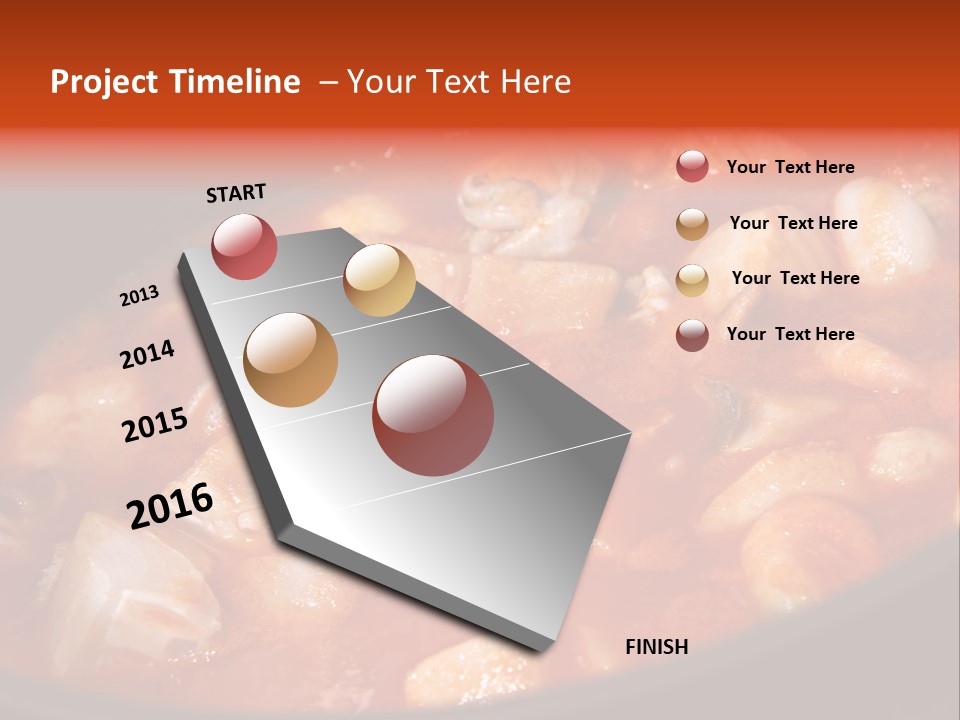 Project Timeline – Your Text Here

START

2013

2014

2015

2016

FINISH

Your Text Here

Your Text Here

Your Text Here

Your Text Here